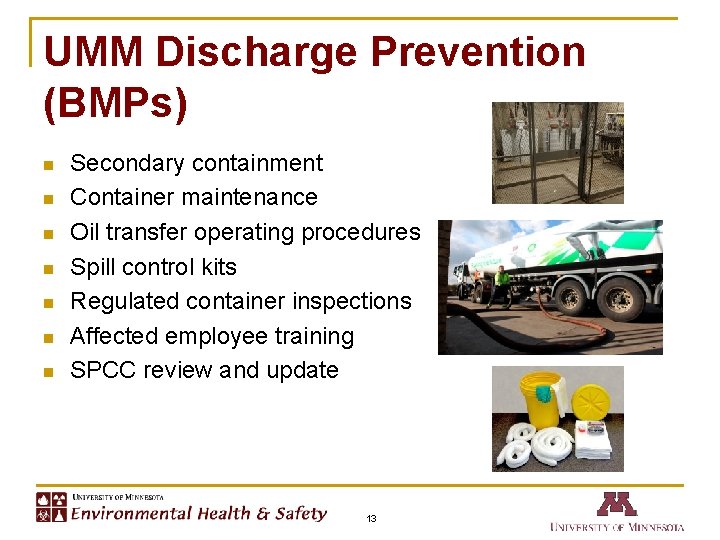 UMM Discharge Prevention (BMPs)

- Secondary containment
- Container maintenance
- Oil transfer operating procedures
- Spill control kits
- Regulated container inspections
- Affected employee training
- SPCC review and update

UNIVERSITY OF MINNESOTA
Environmental Health & Safety

13

UNIVERSITY OF MINNESOTA